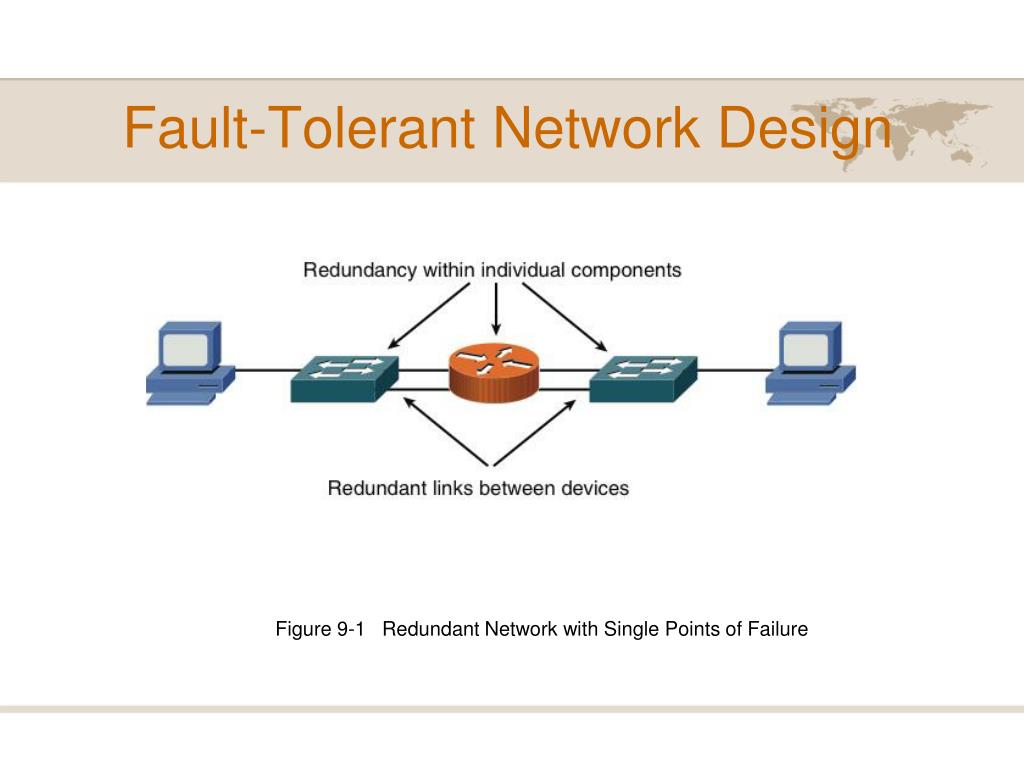 Fault-Tolerant Network Design

Redundancy within individual components

Redundant links between devices

Figure 9-1 Redundant Network with Single Points of Failure